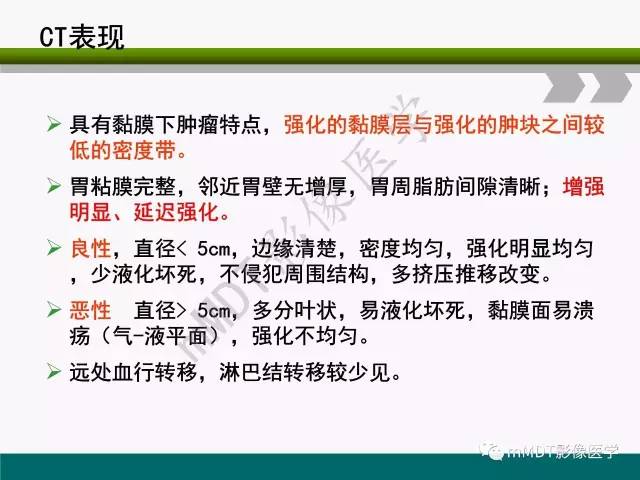 CT表现

➢ 具有黏膜下肿瘤特点，强化的黏膜层与强化的肿块之间较低的密度带。

➢ 胃粘膜完整，邻近胃壁无增厚，胃周脂肪间隙清晰；增强明显、延迟强化。

➢ 良性，直径< 5cm，边缘清楚，密度均匀，强化明显均匀，少液化坏死，不侵犯周围结构，多挤压推移改变。

➢ 恶性 直径> 5cm，多分叶状，易液化坏死，黏膜面易溃疡（气-液平面），强化不均匀。

➢ 远处血行转移，淋巴结转移较少见。

mMDT影像医学

mMDT影像医学